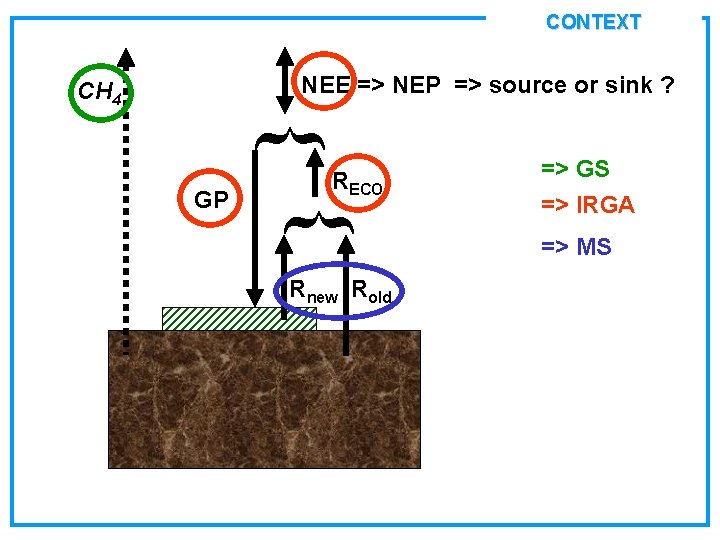 CONTEXT

$CH_4$

NEE => NEP => source or sink ?

GP

$R_{ECO}$

=> GS

=> IRGA

=> MS

$R_{new}$ $R_{old}$